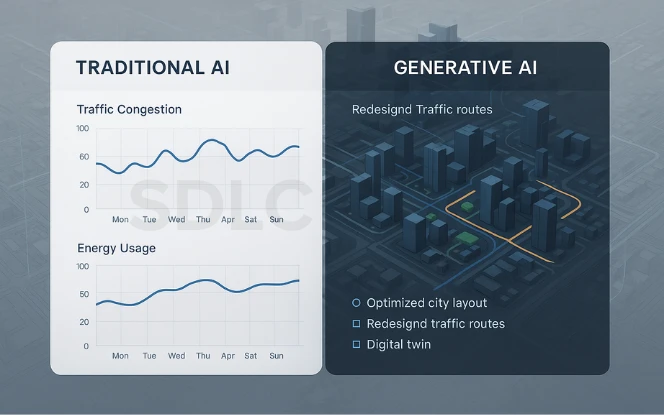 TRADITIONAL AI

Traffic Congestion

100
60
20
0

Mon Tue Wed Thu Apr Sat Sun

SDLC

Energy Usage

100
50
20
0

Mon Tue Wed Thu Apr Sat Sun

GENERATIVE AI

Redesignd Traffic routes

Optimized city layout
Redesignd traffic routes
Digital twin